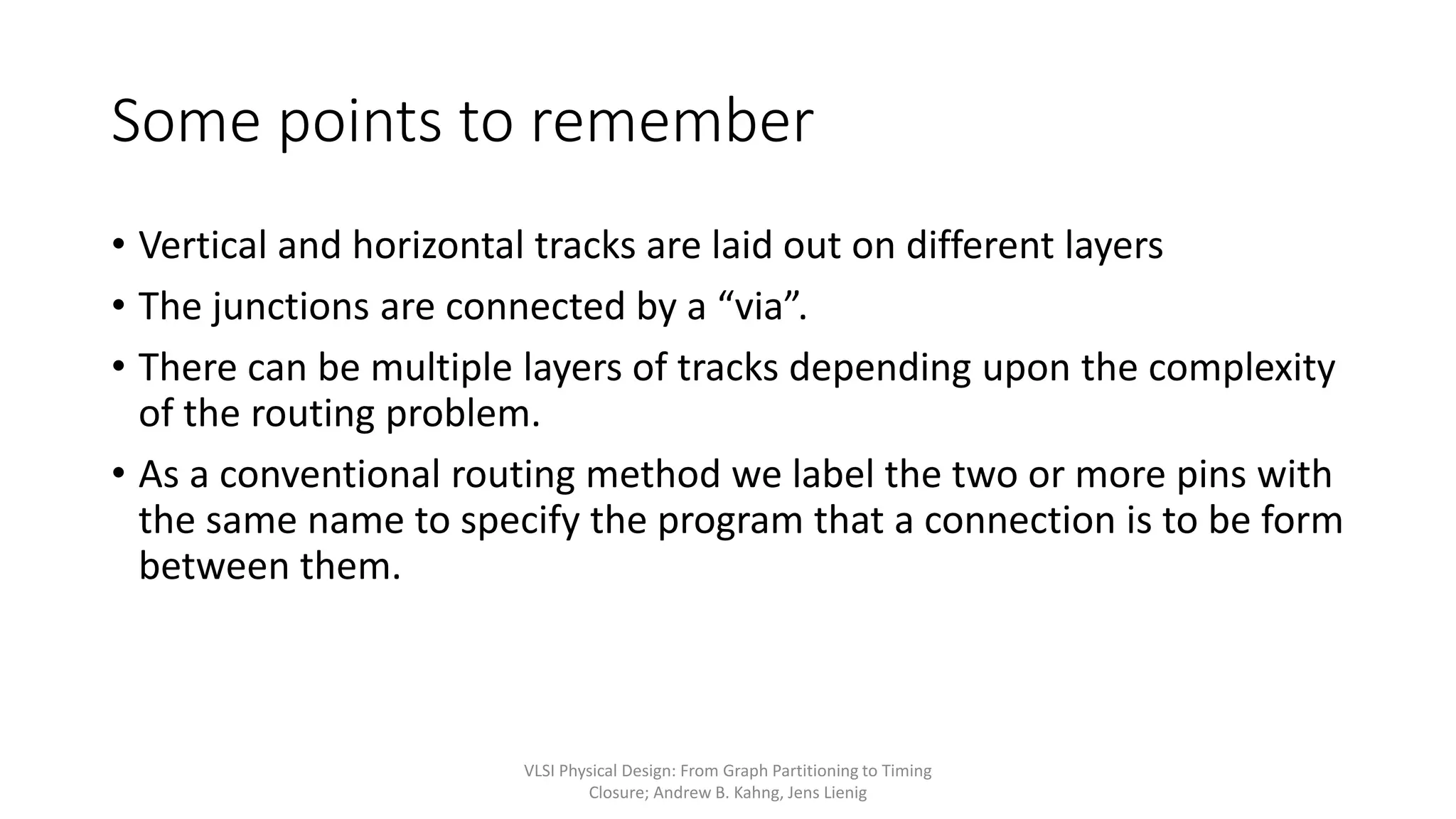 Some points to remember

• Vertical and horizontal tracks are laid out on different layers

• The junctions are connected by a “via”.

• There can be multiple layers of tracks depending upon the complexity of the routing problem.

• As a conventional routing method we label the two or more pins with the same name to specify the program that a connection is to be form between them.

VLSI Physical Design: From Graph Partitioning to Timing Closure; Andrew B. Kahng, Jens Lienig